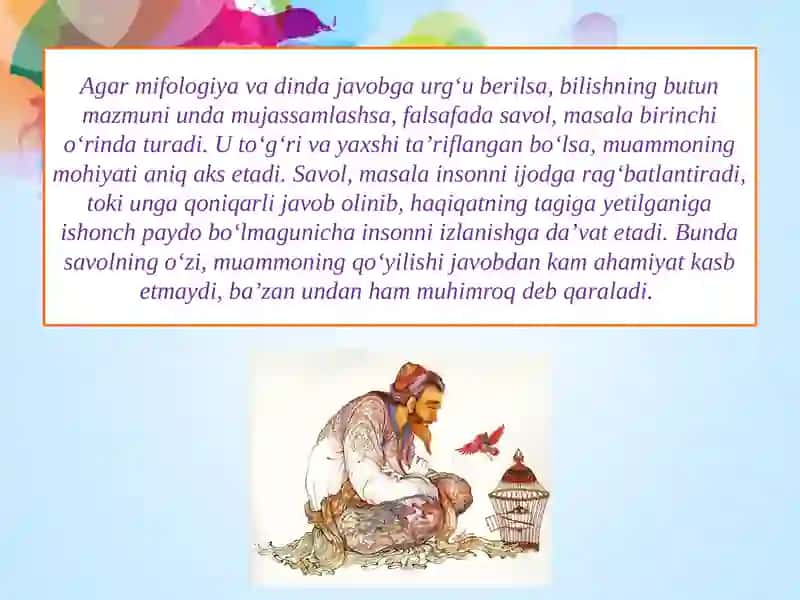 Agar mifologiya va dinda javobga urg‘u berilsa, bilishning butun mazmuni unda mujassamlashsa, falsafada savol, masala birinchi o‘rinda turadi. U to‘g‘ri va yaxshi ta’riflangan bo‘lsa, muammoning mohiyati aniq aks etadi. Savol, masala insonni ijodga rag‘batlantiradi, toki unga qoniqarli javob olinib, haqiqatning tagiga yetilganiga ishonch paydo bo‘lmagunicha insonni izlanishga da’vat etadi. Bunda savolning o‘zi, muammoning qo‘yilishi javobdan kam ahamiyat kasb etmaydi, ba’zan undan ham muhimroq deb qaraladi.